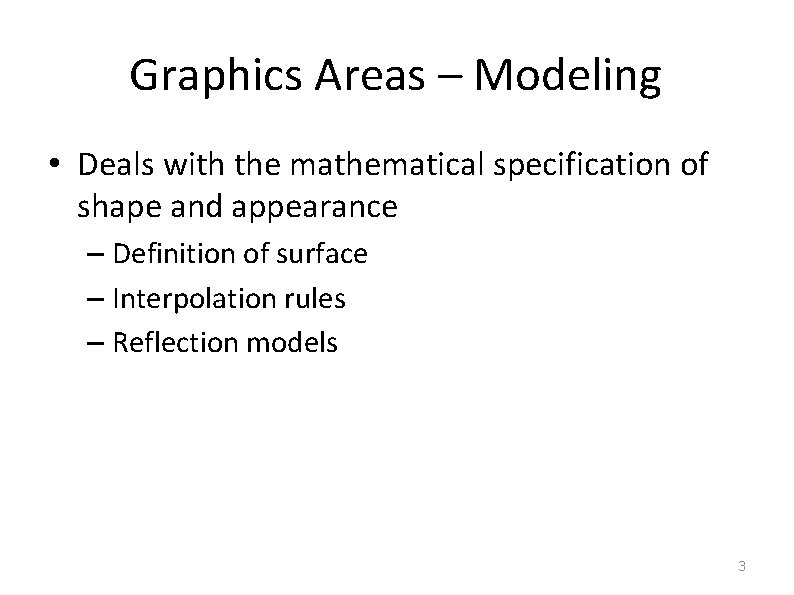 Graphics Areas – Modeling

• Deals with the mathematical specification of shape and appearance
– Definition of surface
– Interpolation rules
– Reflection models

3